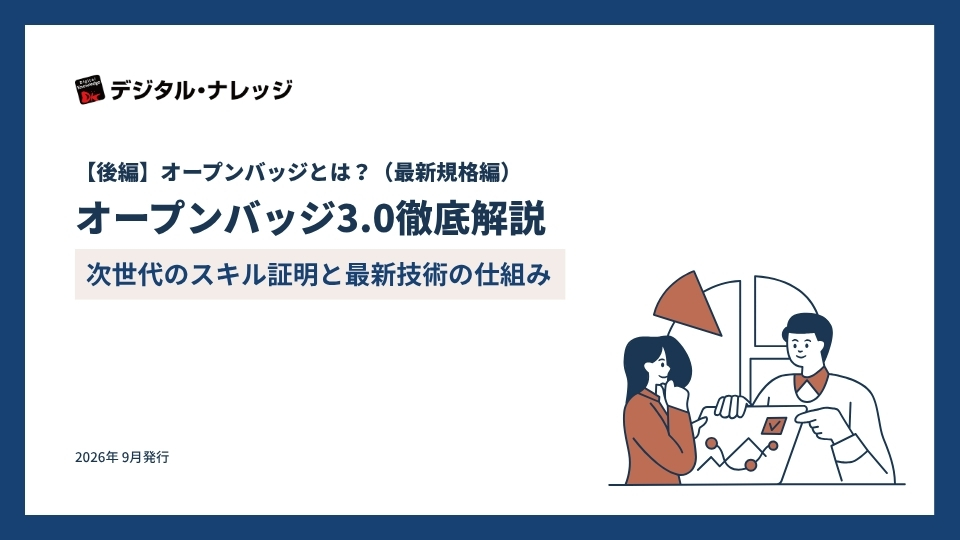 デジタル・ナレッジ

【後編】オープンバッジとは？（最新規格編）

オープンバッジ3.0徹底解説

次世代のスキル証明と最新技術の仕組み

2026年 9月発行